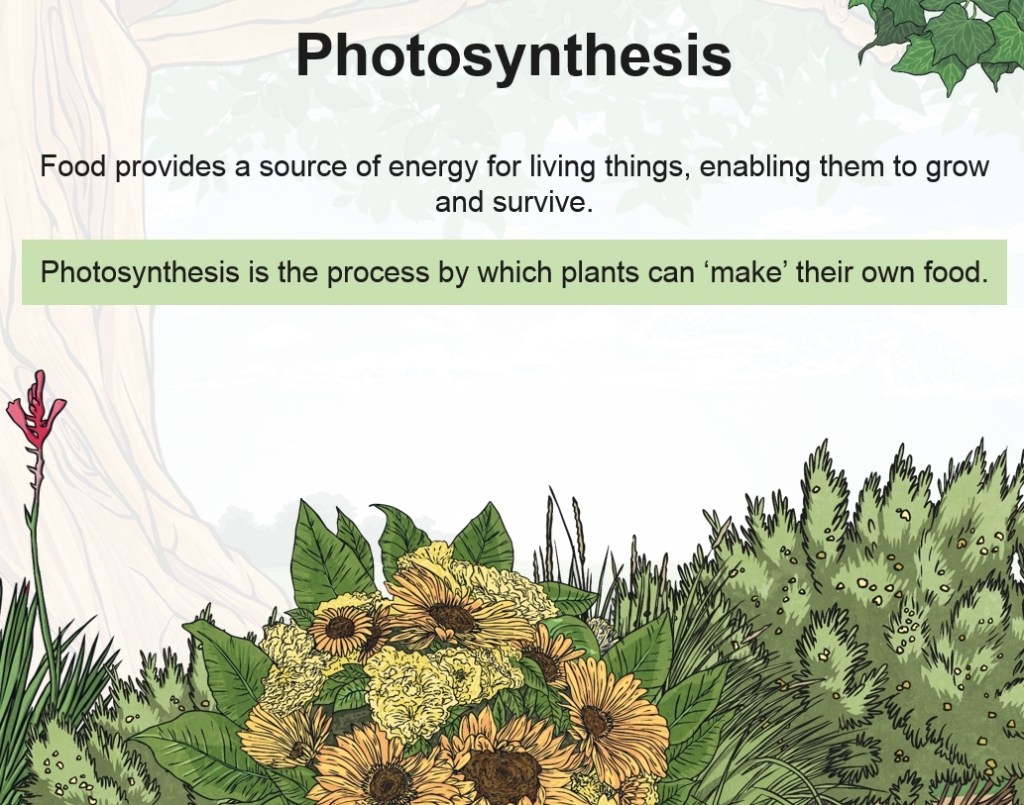 Photosynthesis

Food provides a source of energy for living things, enabling them to grow and survive.

Photosynthesis is the process by which plants can ‘make’ their own food.